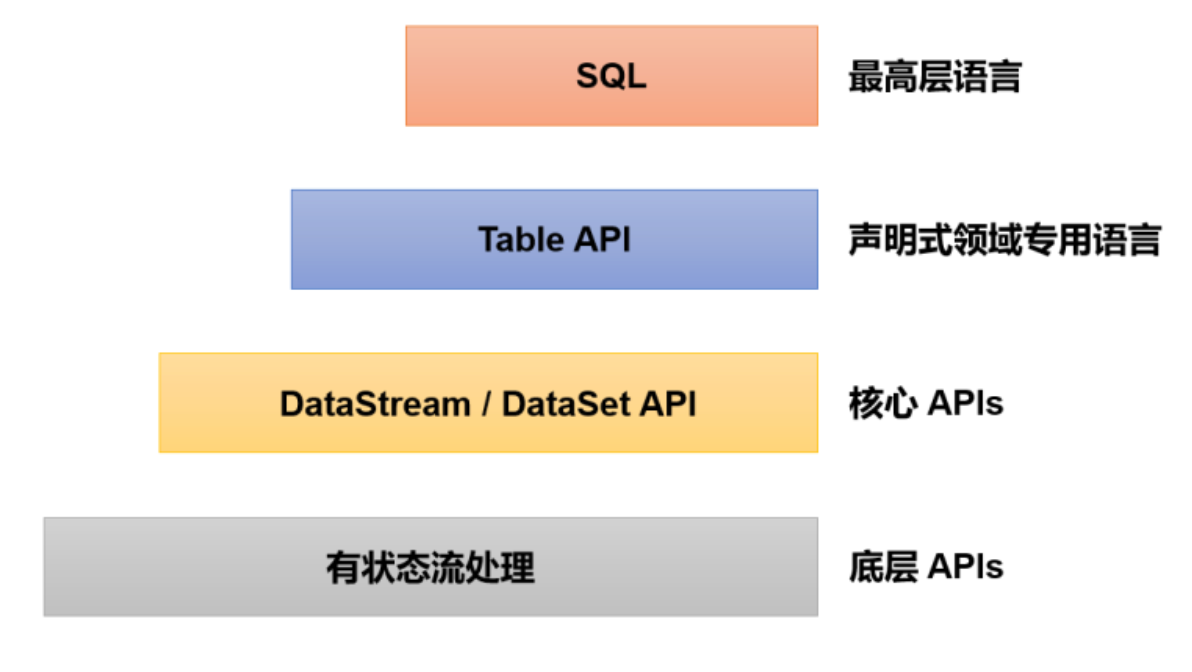 SQL

最高层语言

Table API

声明式领域专用语言

DataStream / DataSet API

核心 APIs

有状态流处理

底层 APIs